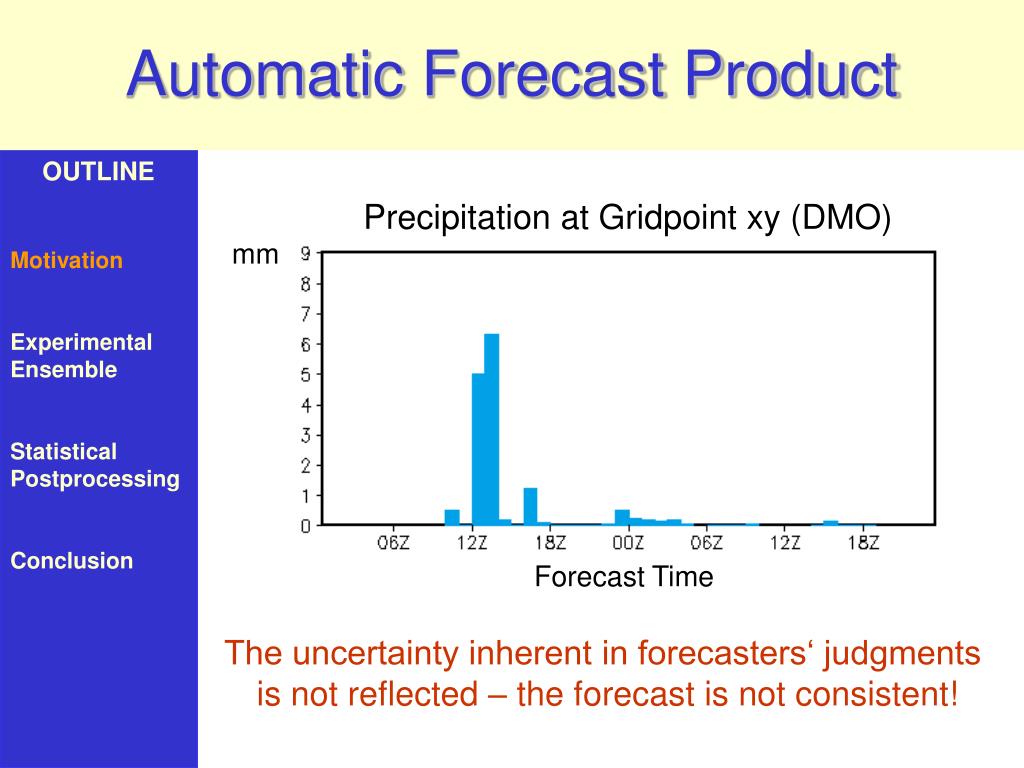 Automatic Forecast Product

OUTLINE

Motivation

Experimental Ensemble

Statistical Postprocessing

Conclusion

Precipitation at Gridpoint xy (DMO)

mm

9
8
7
6
5
4
3
2
1
0

06Z 12Z 18Z 00Z 06Z 12Z 18Z

Forecast Time

The uncertainty inherent in forecasters‘ judgments is not reflected – the forecast is not consistent!